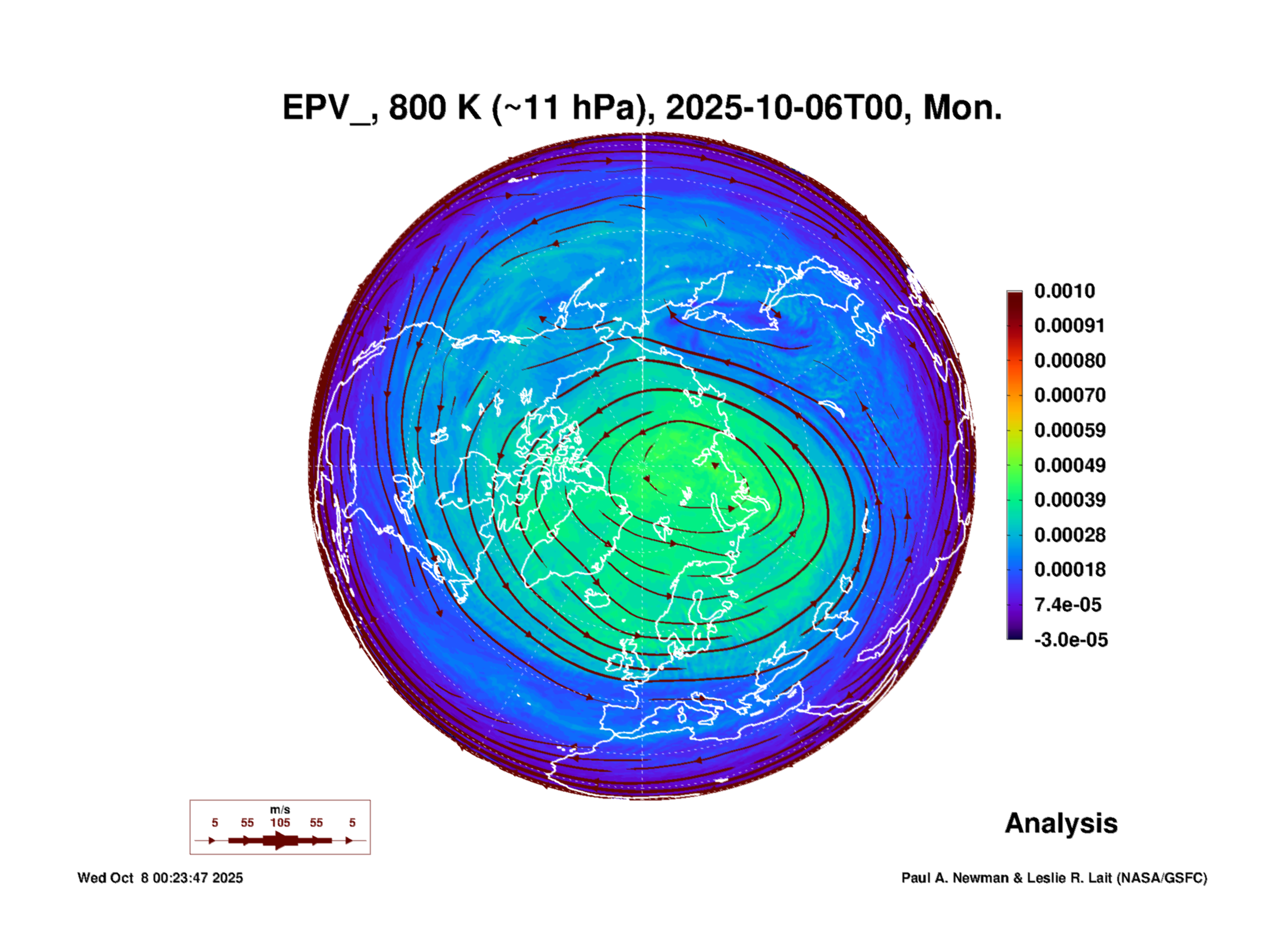 EPV_, 800 K (~11 hPa), 2025-10-06T00, Mon.

0.0010
0.00091
0.00080
0.00070
0.00059
0.00049
0.00039
0.00028
0.00018
7.4e-05
-3.0e-05

m/s
5 55 105 55 5

Analysis

Wed Oct 8 00:23:47 2025

Paul A. Newman & Leslie R. Lait (NASA/GSFC)